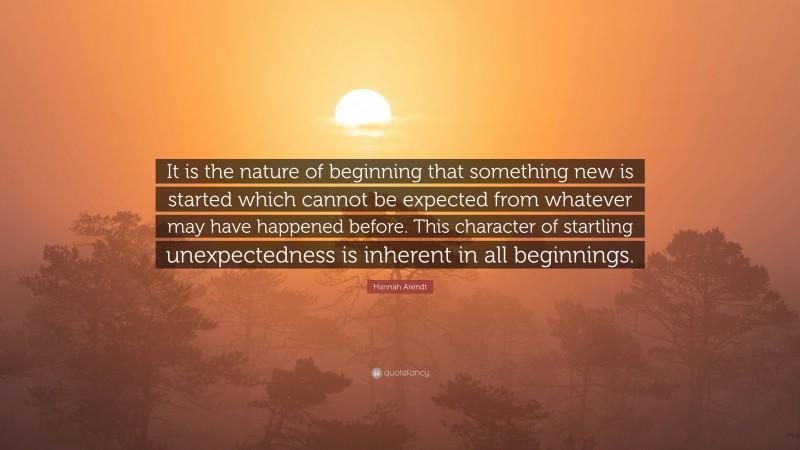 It is the nature of beginning that something new is started which cannot be expected from whatever may have happened before. This character of startling unexpectedness is inherent in all beginnings.

Hannah Arendt

quotefancy